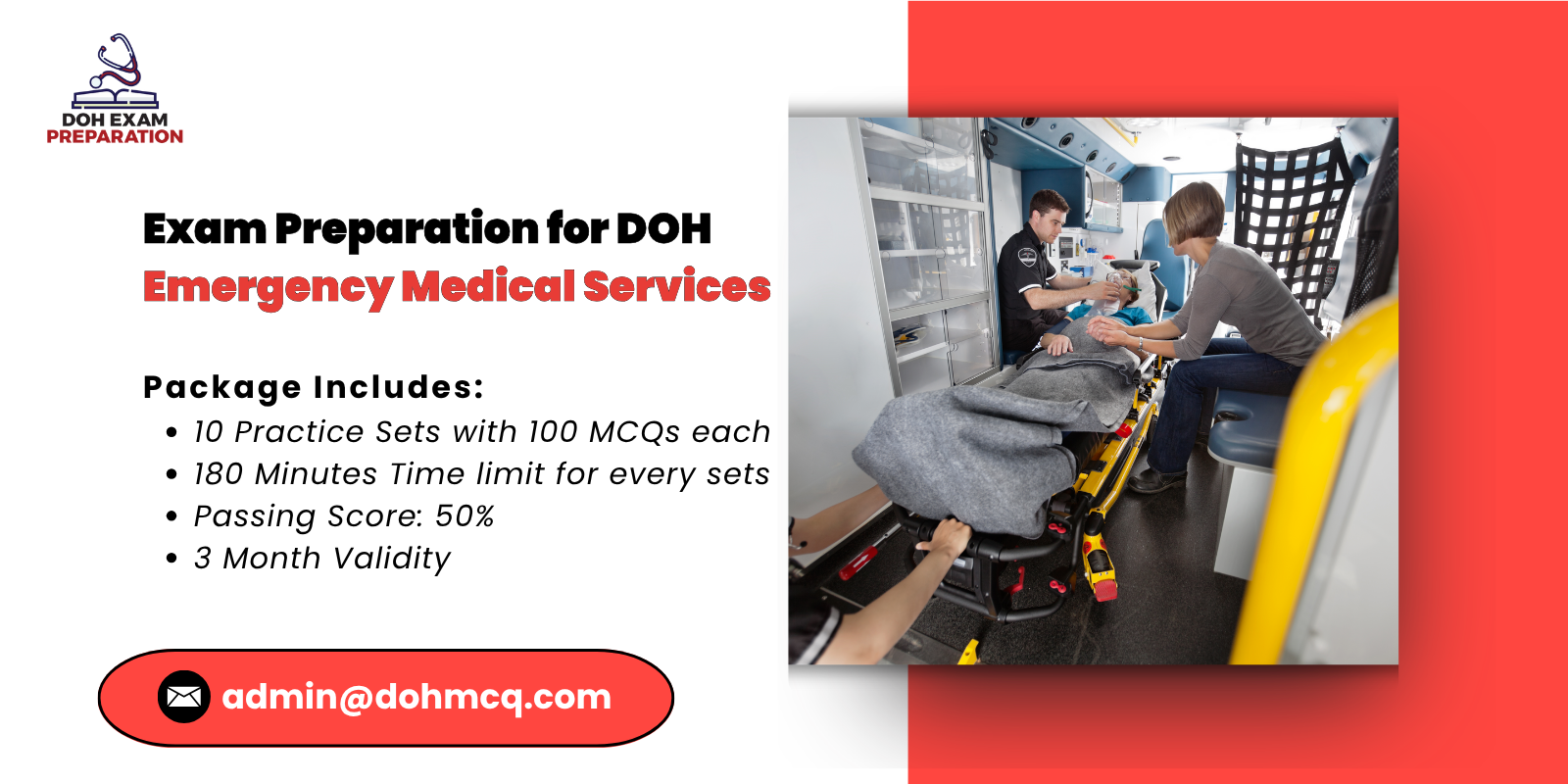 DOH EXAM
PREPARATION

Exam Preparation for DOH
Emergency Medical Services

Package Includes:
• 10 Practice Sets with 100 MCQs each
• 180 Minutes Time limit for every sets
• Passing Score: 50%
• 3 Month Validity

admin@dohmcq.com